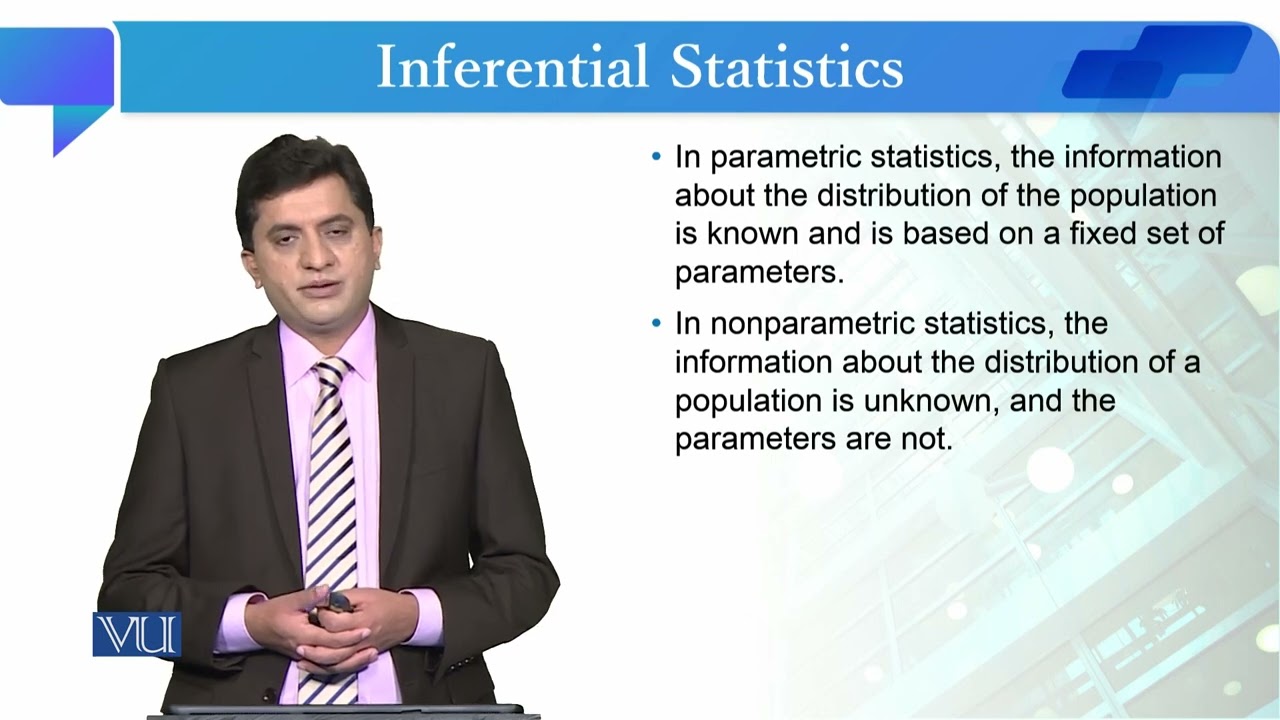 Inferential Statistics

• In parametric statistics, the information about the distribution of the population is known and is based on a fixed set of parameters.

• In nonparametric statistics, the information about the distribution of a population is unknown, and the parameters are not.

VU